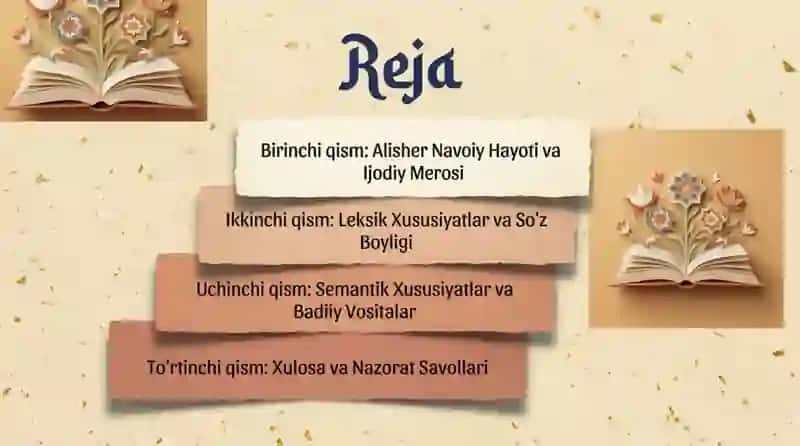 Reja

Birinchi qism: Alisher Navoiy Hayoti va Ijodiy Merosi

Ikkinchi qism: Leksik Xususiyatlar va So'z Boyligi

Uchinchi qism: Semantik Xususiyatlar va Badiiy Vositalar

To'rtinchi qism: Xulosa va Nazorat Savollari